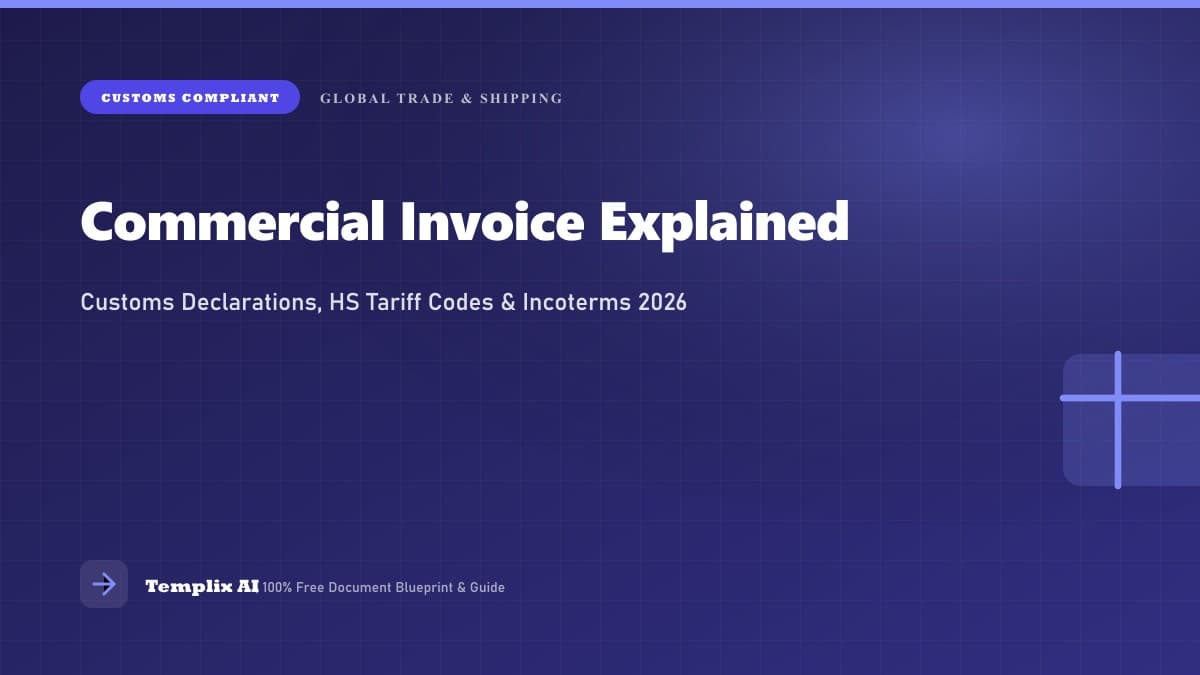 CUSTOMS COMPLIANT GLOBAL TRADE & SHIPPING

Commercial Invoice Explained

Customs Declarations, HS Tariff Codes & Incoterms 2026

Templix AI 100% Free Document Blueprint & Guide